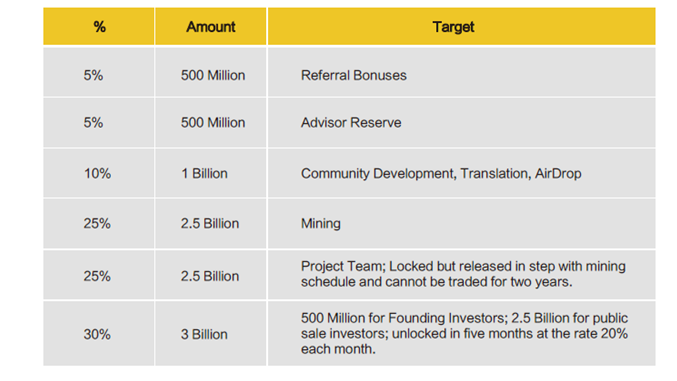 | % | Amount | Target |
|---|---|---|
| 5% | 500 Million | Referral Bonuses |
| 5% | 500 Million | Advisor Reserve |
| 10% | 1 Billion | Community Development, Translation, AirDrop |
| 25% | 2.5 Billion | Mining |
| 25% | 2.5 Billion | Project Team; Locked but released in step with mining schedule and cannot be traded for two years. |
| 30% | 3 Billion | 500 Million for Founding Investors; 2.5 Billion for public sale investors; unlocked in five months at the rate 20% each month. |